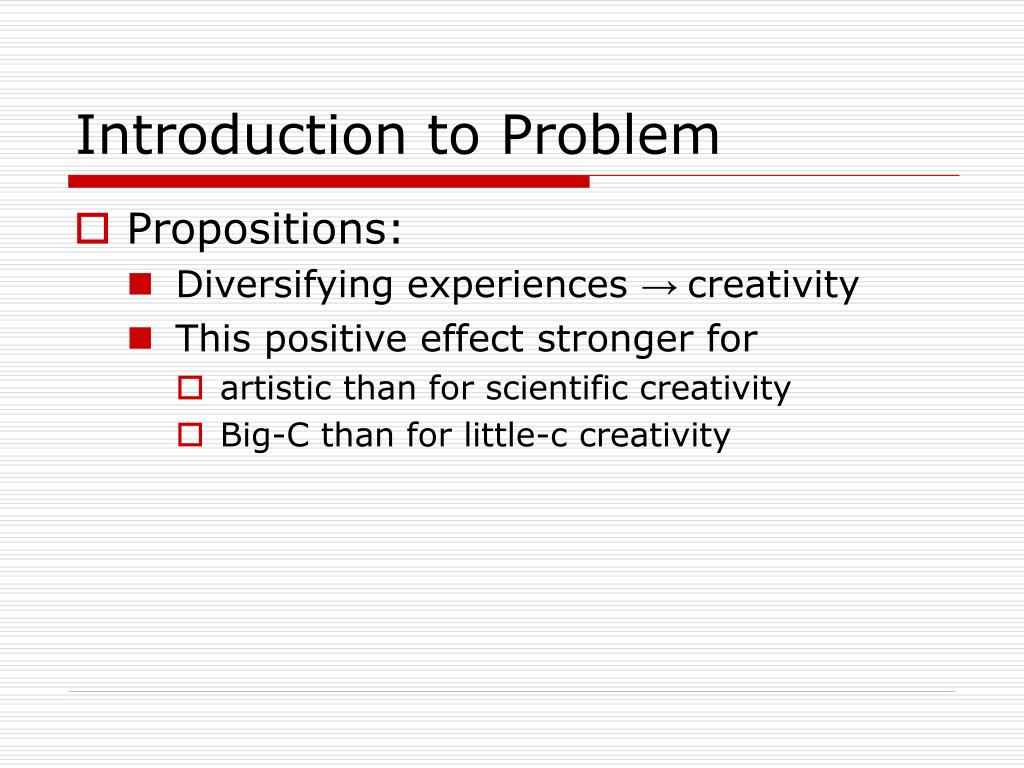 Introduction to Problem

Propositions:

Diversifying experiences → creativity

This positive effect stronger for

artistic than for scientific creativity

Big-C than for little-c creativity